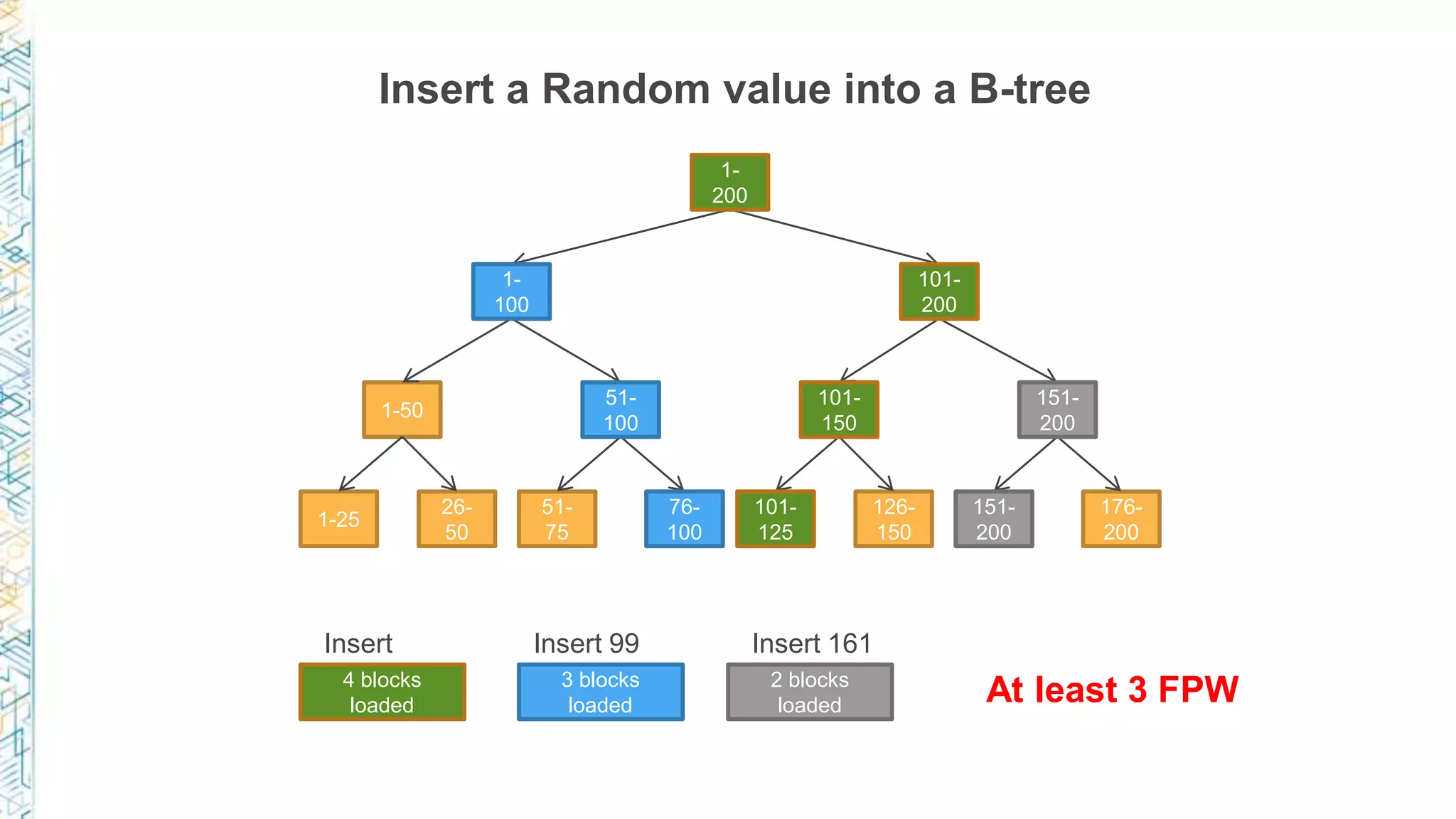 Insert a Random value into a B-tree

1-200

1-100

101-200

1-50

51-100

101-150

151-200

1-25

26-50

51-75

76-100

101-125

126-150

151-200

176-200

Insert

4 blocks loaded

Insert 99

3 blocks loaded

Insert 161

2 blocks loaded

At least 3 FPW